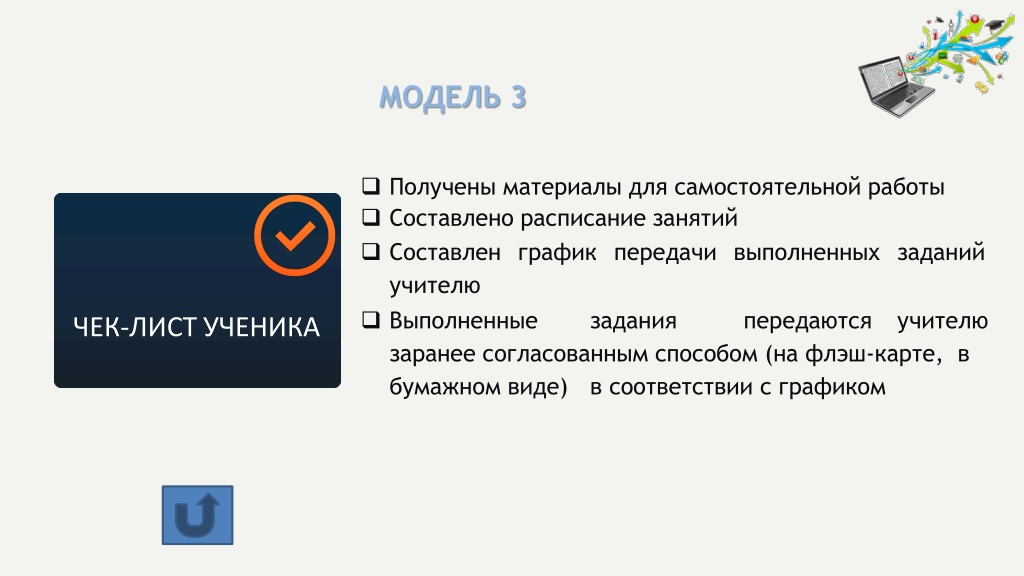 МОДЕЛЬ 3

ЧЕК-ЛИСТ УЧЕНИКА

❑ Получены материалы для самостоятельной работы
❑ Составлено расписание занятий
❑ Составлен график передачи выполненных заданий учителю
❑ Выполненные задания передаются учителю заранее согласованным способом (на флэш-карте, в бумажном виде) в соответствии с графиком